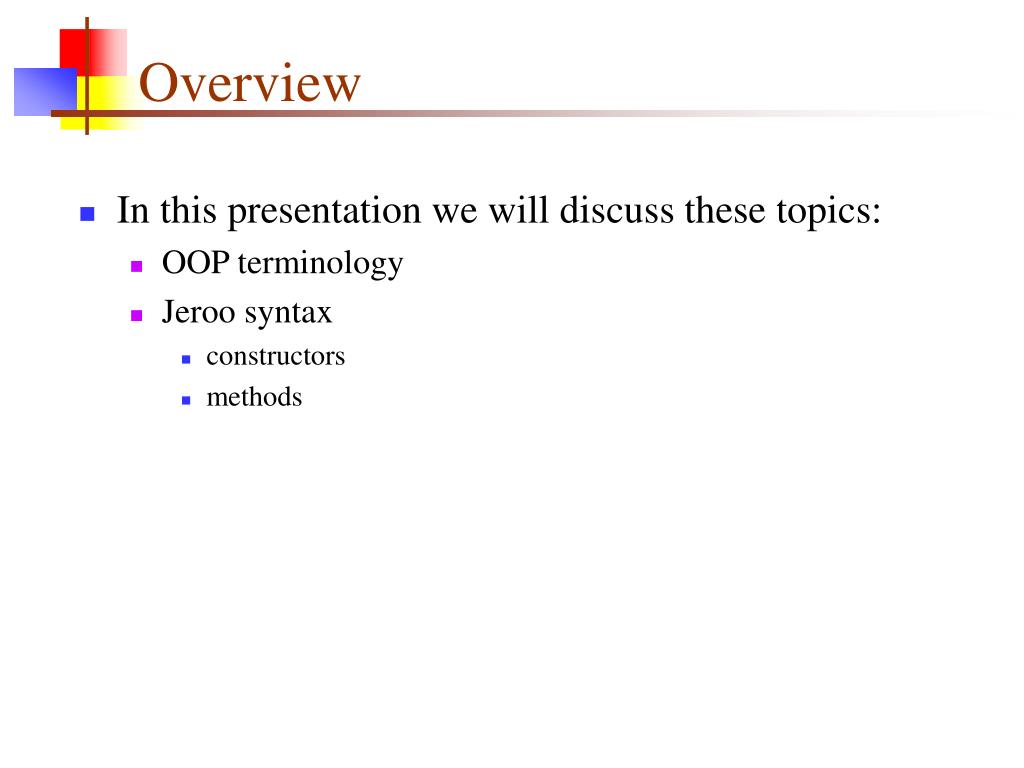 Overview

In this presentation we will discuss these topics:

OOP terminology

Jeroo syntax

constructors

methods